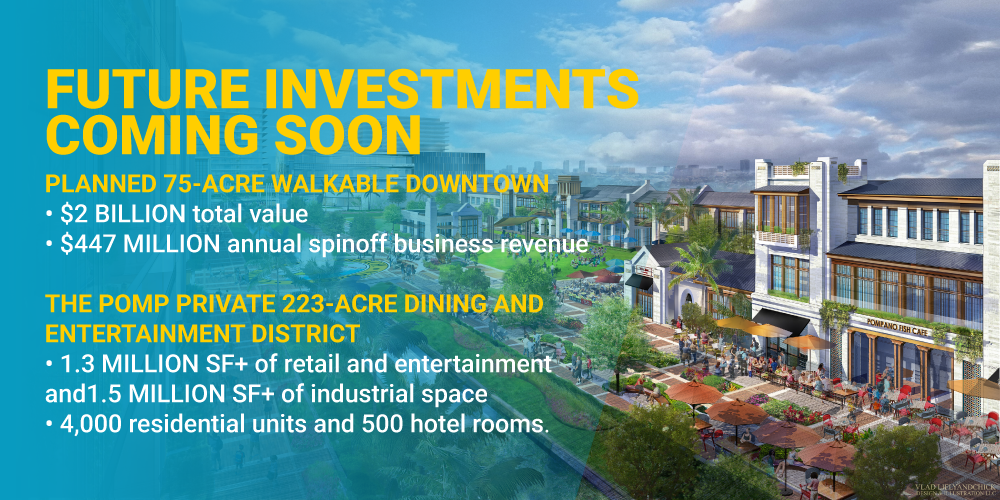 FUTURE INVESTMENTS COMING SOON

PLANNED 75-ACRE WALKABLE DOWNTOWN
• $2 BILLION total value
• $447 MILLION annual spinoff business revenue

THE POMP PRIVATE 223-ACRE DINING AND ENTERTAINMENT DISTRICT
• 1.3 MILLION SF+ of retail and entertainment and1.5 MILLION SF+ of industrial space
• 4,000 residential units and 500 hotel rooms.

POMPANO FISH CAFE

VLAD LIFLYANDCHICK DESIGN & ILLUSTRATION LLC